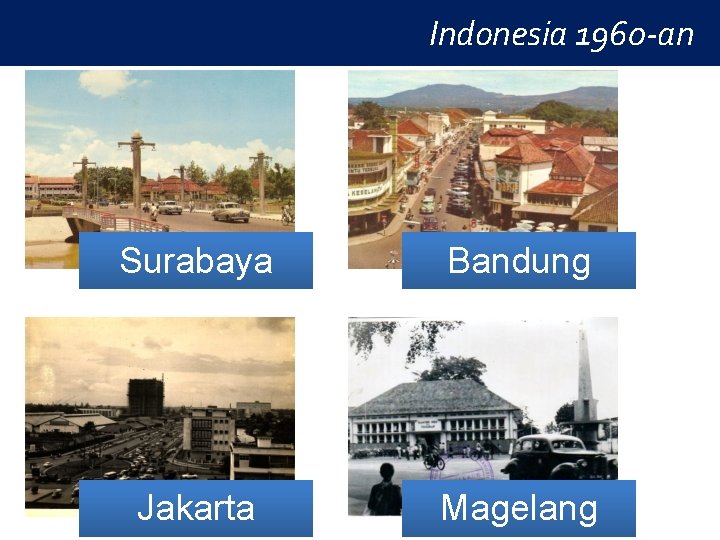 Indonesia 1960-an

Surabaya

Bandung

Jakarta

Magelang